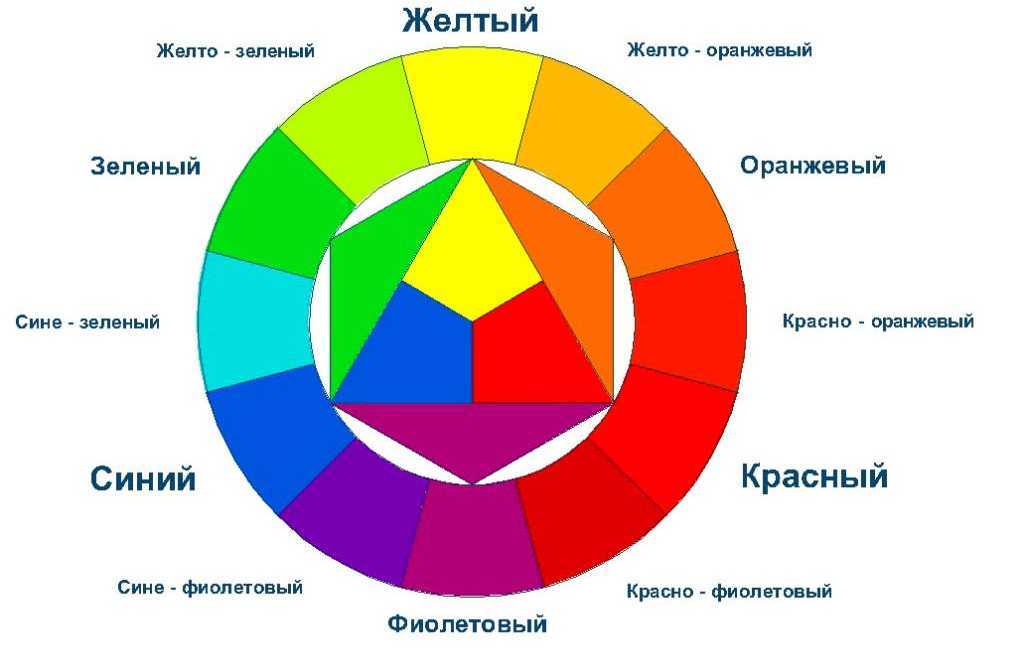 Желтый

Желто - зеленый

Желто - оранжевый

Зеленый

Оранжевый

Сине - зеленый

Красно - оранжевый

Синий

Красный

Сине - фиолетовый

Красно - фиолетовый

Фиолетовый